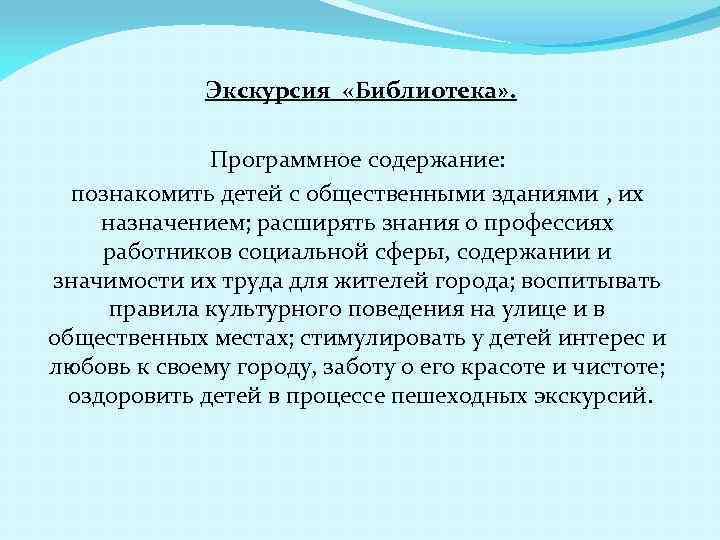 Экскурсия «Библиотека».

Программное содержание:
познакомить детей с общественными зданиями , их назначением; расширять знания о профессиях работников социальной сферы, содержании и значимости их труда для жителей города; воспитывать правила культурного поведения на улице и в общественных местах; стимулировать у детей интерес и любовь к своему городу, заботу о его красоте и чистоте; оздоровить детей в процессе пешеходных экскурсий.